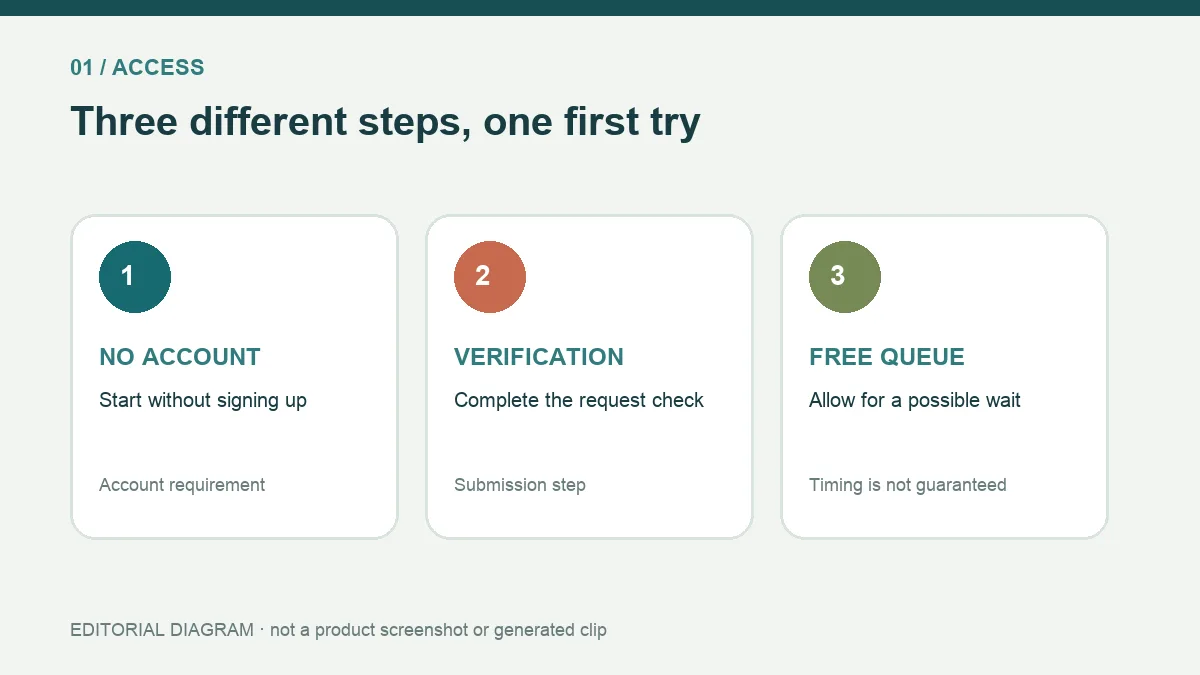 01 / ACCESS

Three different steps, one first try

1

NO ACCOUNT

Start without signing up

Account requirement

2

VERIFICATION

Complete the request check

Submission step

3

FREE QUEUE

Allow for a possible wait

Timing is not guaranteed

EDITORIAL DIAGRAM · not a product screenshot or generated clip